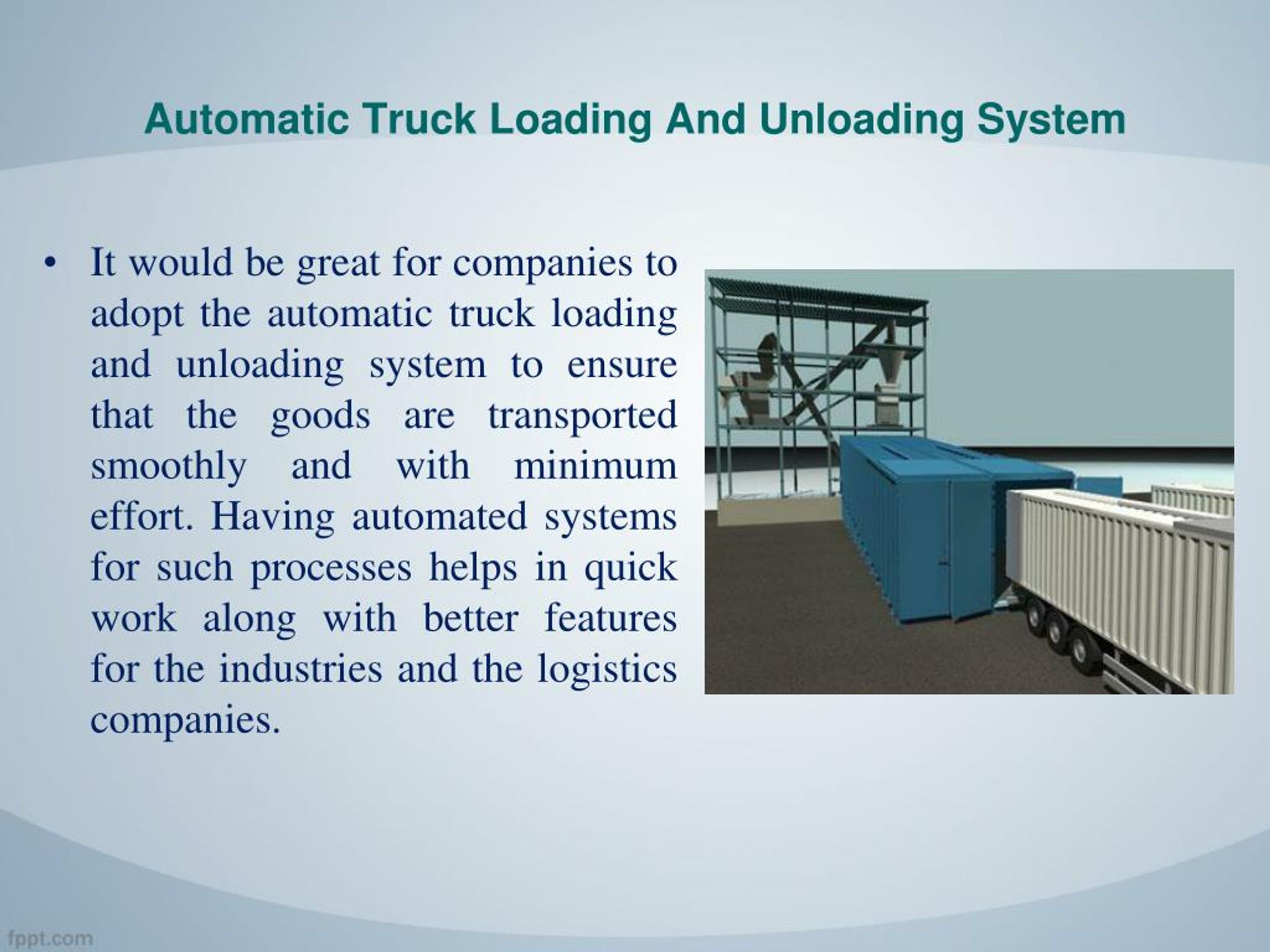 Automatic Truck Loading And Unloading System

• It would be great for companies to adopt the automatic truck loading and unloading system to ensure that the goods are transported smoothly and with minimum effort. Having automated systems for such processes helps in quick work along with better features for the industries and the logistics companies.

fppt.com